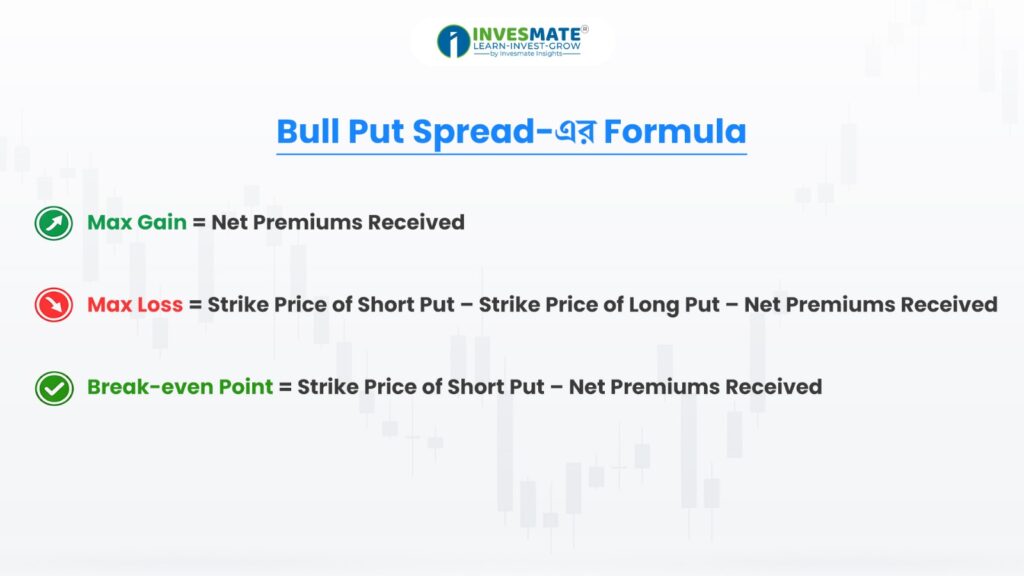 INVESMATE®
LEARN-INVEST-GROW
by Invesmate Insights

Bull Put Spread-এর Formula

Max Gain = Net Premiums Received

Max Loss = Strike Price of Short Put – Strike Price of Long Put – Net Premiums Received

Break-even Point = Strike Price of Short Put – Net Premiums Received